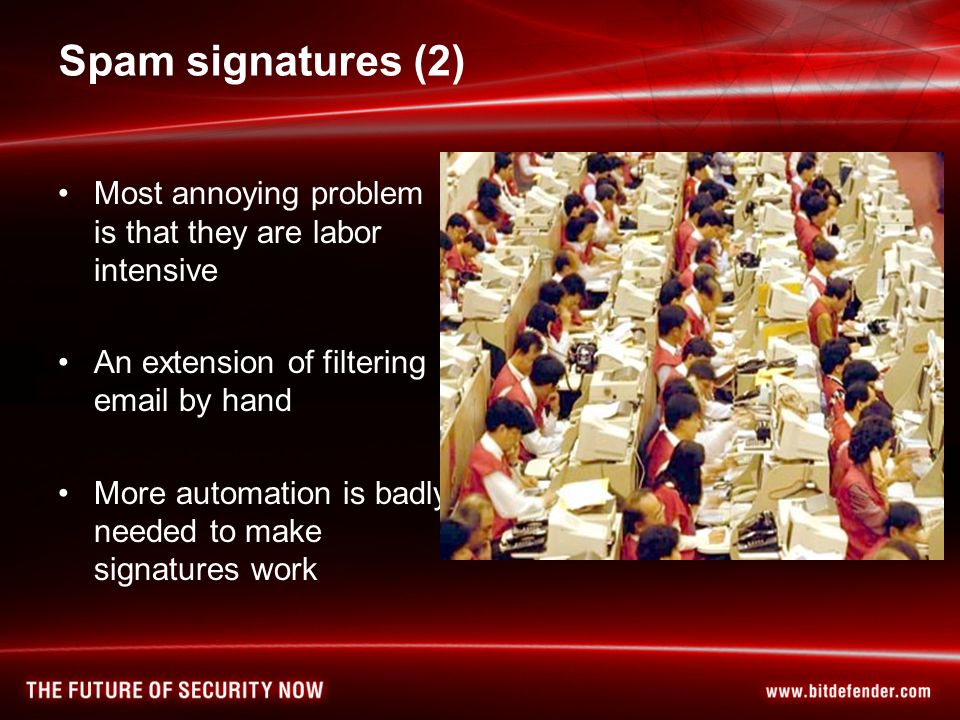 Spam signatures (2)

• Most annoying problem is that they are labor intensive

• An extension of filtering email by hand

• More automation is badly needed to make signatures work

THE FUTURE OF SECURITY NOW

www.bitdefender.com